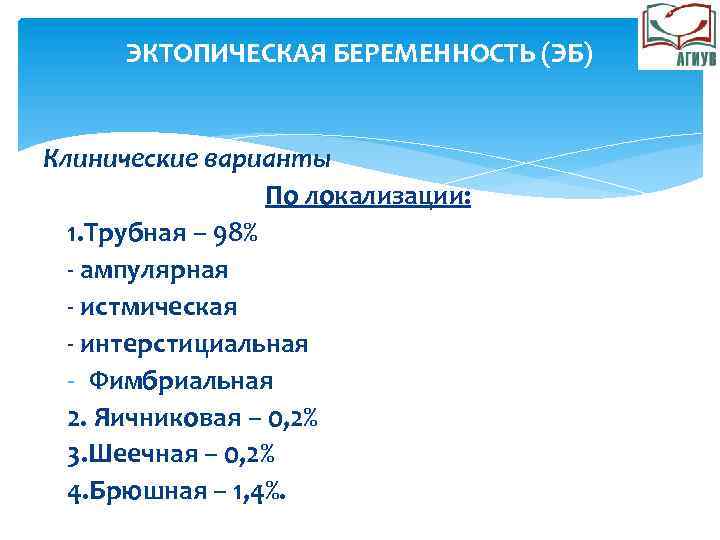 ЭКТОПИЧЕСКАЯ БЕРЕМЕННОСТЬ (ЭБ)

АГИУВ

Клинические варианты

По локализации:

1.Трубная – 98%
- ампулярная
- истмическая
- интерстициальная
- Фимбриальная
2. Яичниковая – 0,2%
3.Шеечная – 0,2%
4.Брюшная – 1,4%.